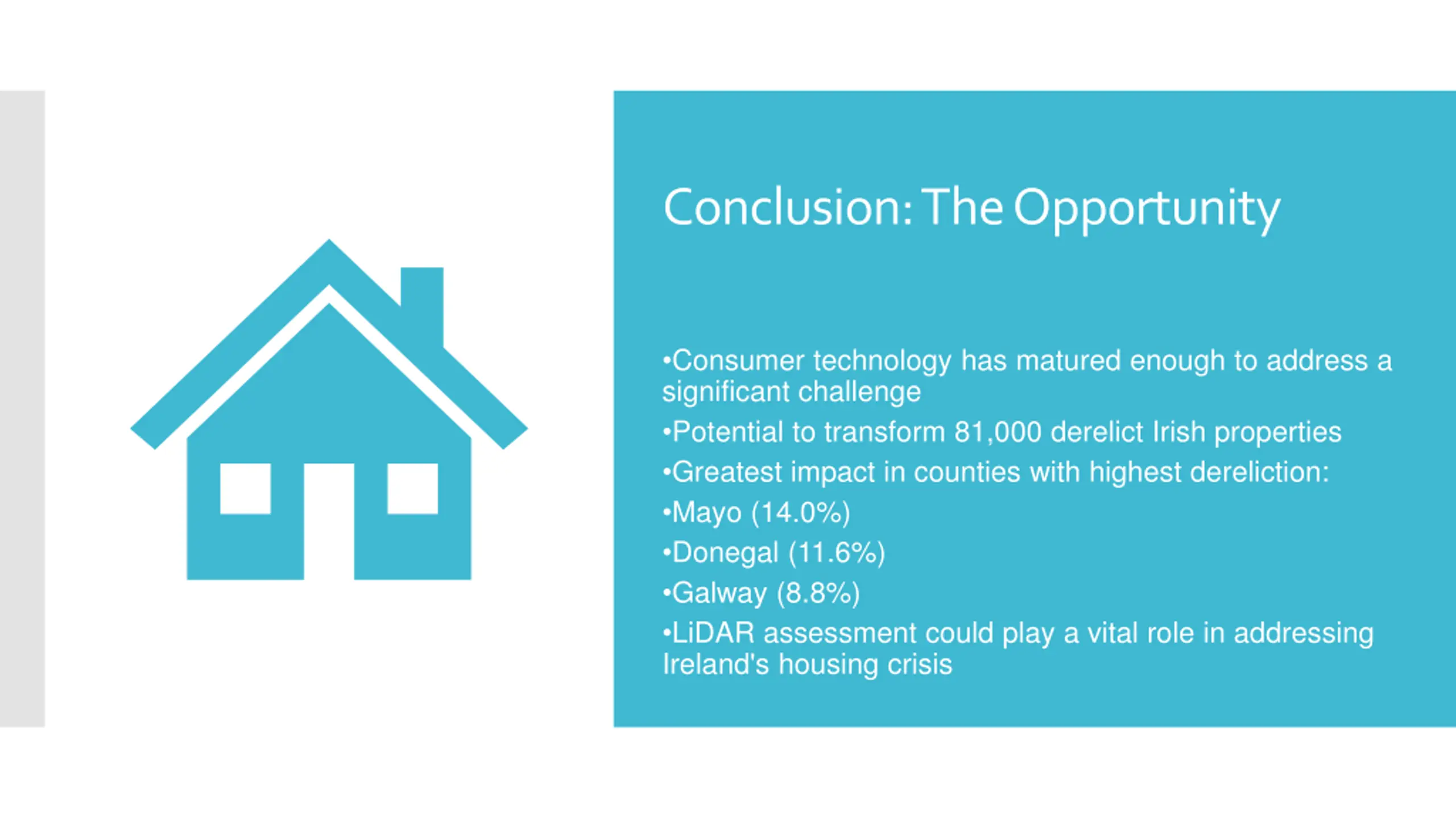 Conclusion: The Opportunity

•Consumer technology has matured enough to address a significant challenge

•Potential to transform 81,000 derelict Irish properties

•Greatest impact in counties with highest dereliction:

•Mayo (14.0%)

•Donegal (11.6%)

•Galway (8.8%)

•LiDAR assessment could play a vital role in addressing Ireland's housing crisis